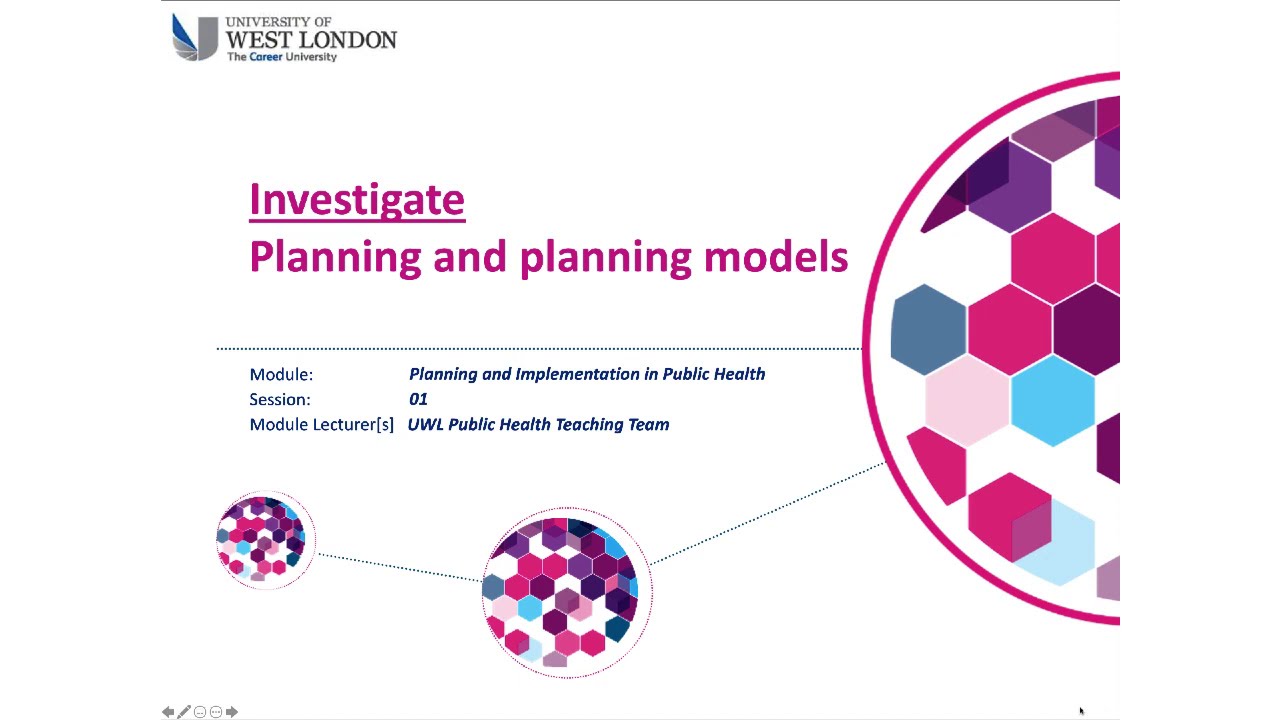 UNIVERSITY OF
WEST LONDON
The Career University

Investigate
Planning and planning models

Module: Planning and Implementation in Public Health
Session: 01
Module Lecturer[s] UWL Public Health Teaching Team